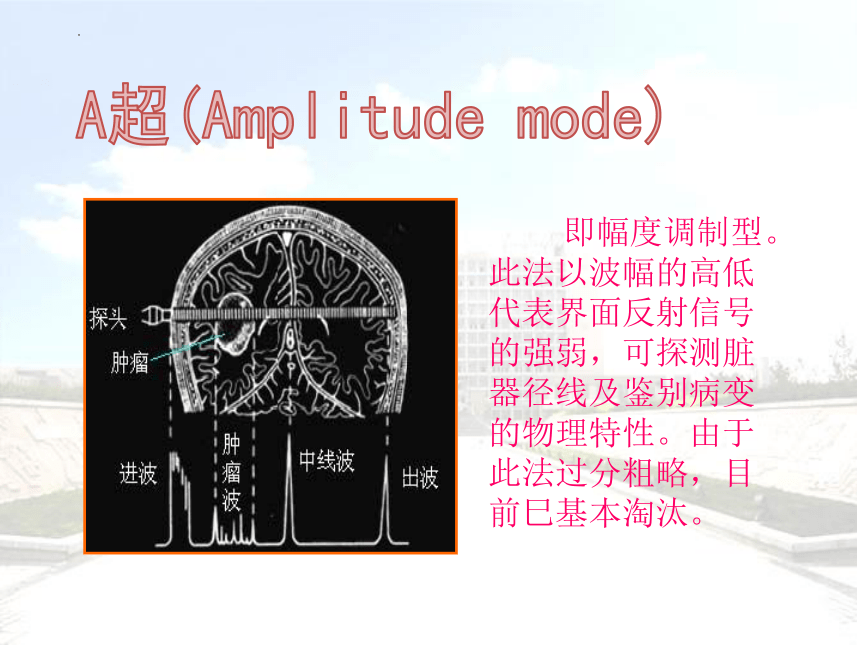 A超(Amplitude mode)

探头
肿瘤
进波
肿瘤波
中线波
出波

即幅度调制型。此法以波幅的高低代表界面反射信号的强弱，可探测脏器径线及鉴别病变的物理特性。由于此法过分粗略，目前已基本淘汰。